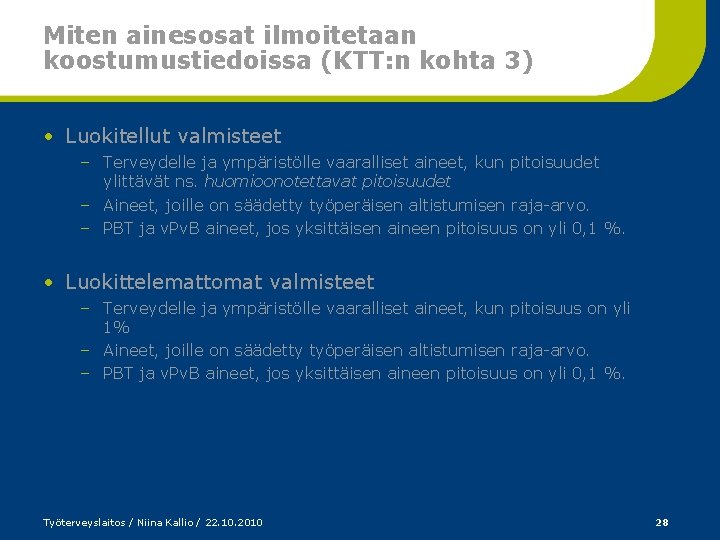 Miten ainesosat ilmoitetaan koostumustiedoissa (KTT:n kohta 3)

• Luokitellut valmisteet
– Terveydelle ja ympäristölle vaaralliset aineet, kun pitoisuudet ylittävät ns. huomioonotettavat pitoisuudet
– Aineet, joille on säädetty työperäisen altistumisen raja-arvo.
– PBT ja vPvB aineet, jos yksittäisen aineen pitoisuus on yli 0,1 %.

• Luokittelemattomat valmisteet
– Terveydelle ja ympäristölle vaaralliset aineet, kun pitoisuus on yli 1%
– Aineet, joille on säädetty työperäisen altistumisen raja-arvo.
– PBT ja vPvB aineet, jos yksittäisen aineen pitoisuus on yli 0,1 %.

Työterveyslaitos / Niina Kallio / 22.10.2010

28